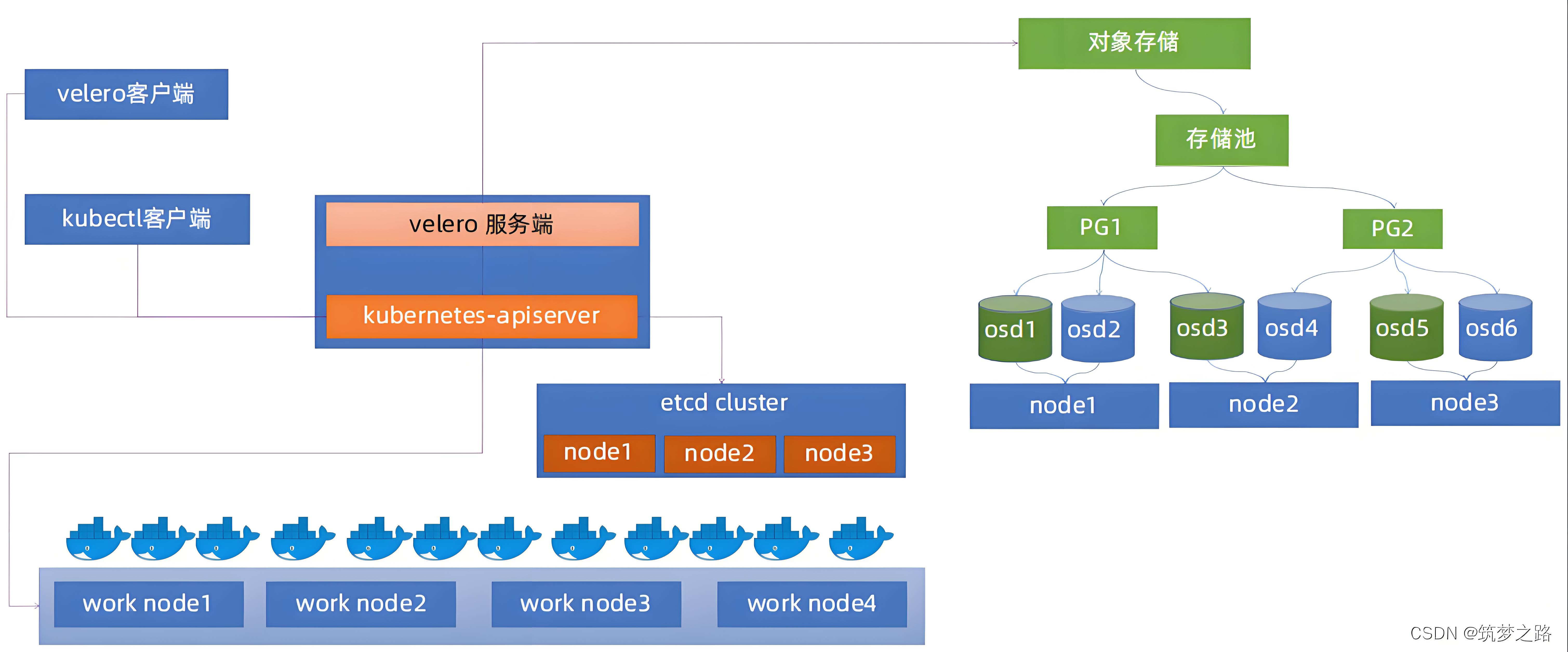 velero客户端

kubectl客户端

velero 服务端

kubernetes-apiserver

etcd cluster

node1

node2

node3

work node1

work node2

work node3

work node4

对象存储

存储池

PG1

PG2

osd1

osd2

osd3

osd4

osd5

osd6

node1

node2

node3

CSDN @筑梦之路